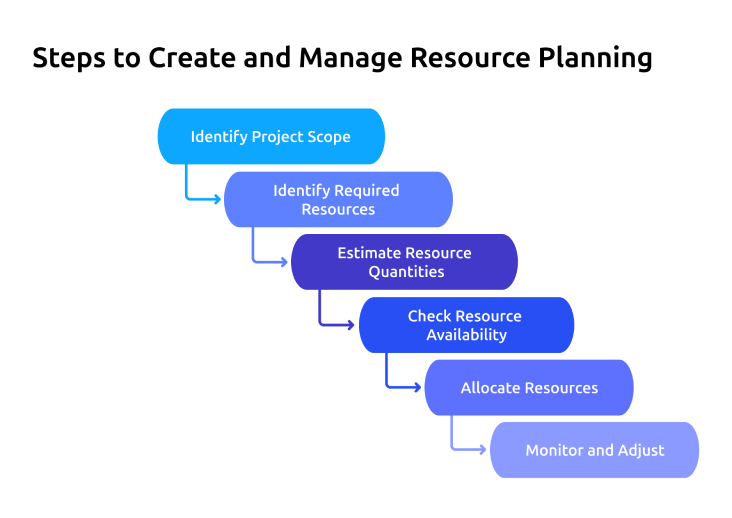 Steps to Create and Manage Resource Planning

Identify Project Scope

Identify Required Resources

Estimate Resource Quantities

Check Resource Availability

Allocate Resources

Monitor and Adjust